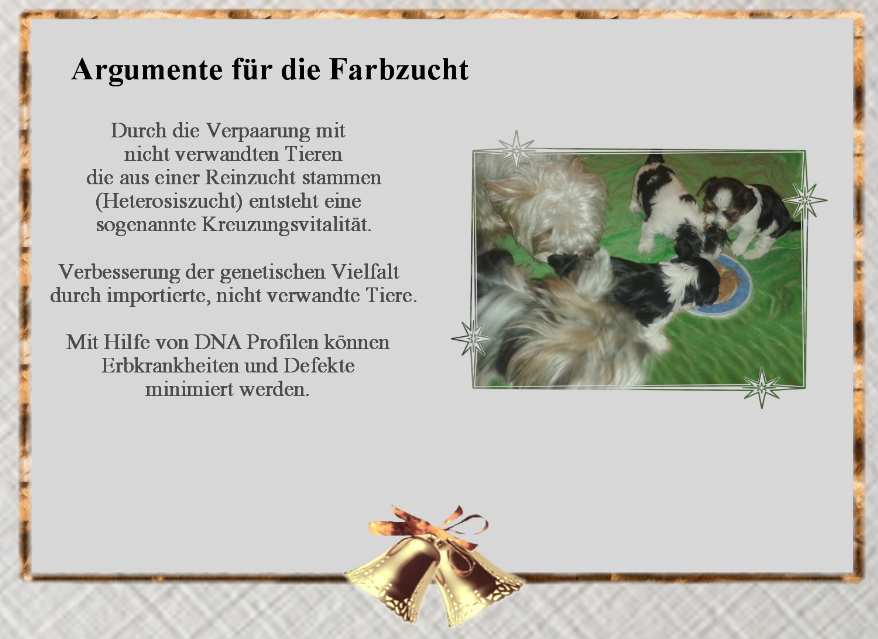 Argumente für die Farbzucht

Durch die Verpaarung mit nicht verwandten Tieren die aus einer Reinzucht stammen (Heterosiszucht) entsteht eine sogenannte Kreuzungsvitalität.

Verbesserung der genetischen Vielfalt durch importierte, nicht verwandte Tiere.

Mit Hilfe von DNA Profilen können Erbkrankheiten und Defekte minimiert werden.